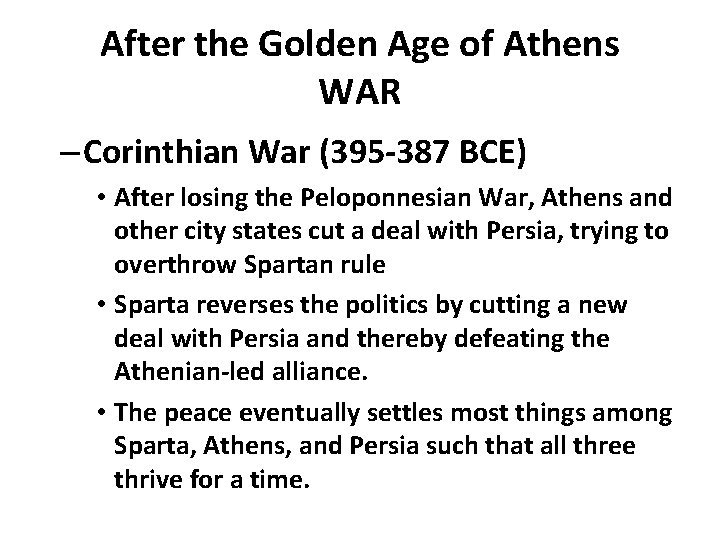 After the Golden Age of Athens
WAR

– Corinthian War (395-387 BCE)

• After losing the Peloponnesian War, Athens and other city states cut a deal with Persia, trying to overthrow Spartan rule

• Sparta reverses the politics by cutting a new deal with Persia and thereby defeating the Athenian-led alliance.

• The peace eventually settles most things among Sparta, Athens, and Persia such that all three thrive for a time.